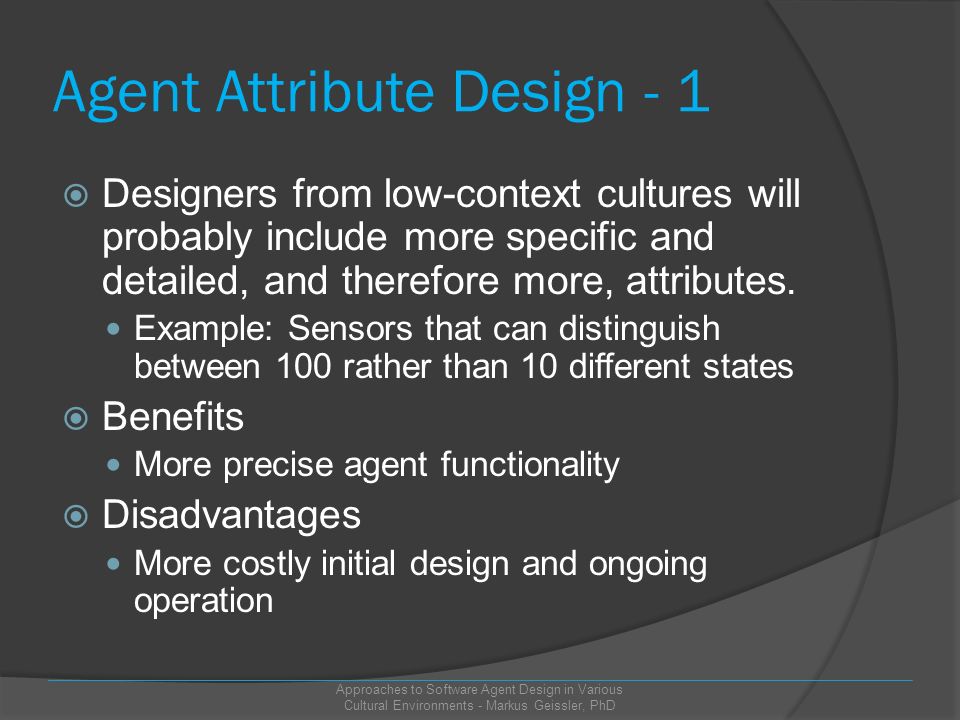 Agent Attribute Design - 1

Designers from low-context cultures will probably include more specific and detailed, and therefore more, attributes.

Example: Sensors that can distinguish between 100 rather than 10 different states

Benefits

More precise agent functionality

Disadvantages

More costly initial design and ongoing operation

Approaches to Software Agent Design in Various Cultural Environments - Markus Geissler, PhD